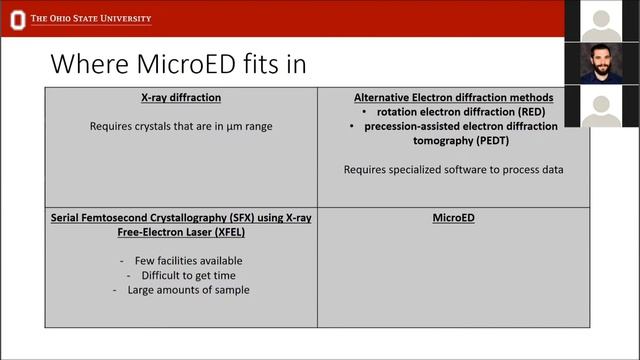 THE OHIO STATE UNIVERSITY

Where MicroED fits in

| X-ray diffraction<br><br>Requires crystals that are in µm range | Alternative Electron diffraction methods<br>• rotation electron diffraction (RED)<br>• precession-assisted electron diffraction tomography (PEDT)<br><br>Requires specialized software to process data |
|---|---|
| Serial Femtosecond Crystallography (SFX) using X-ray Free-Electron Laser (XFEL)<br><br>- Few facilities available<br>- Difficult to get time<br>- Large amounts of sample | MicroED |